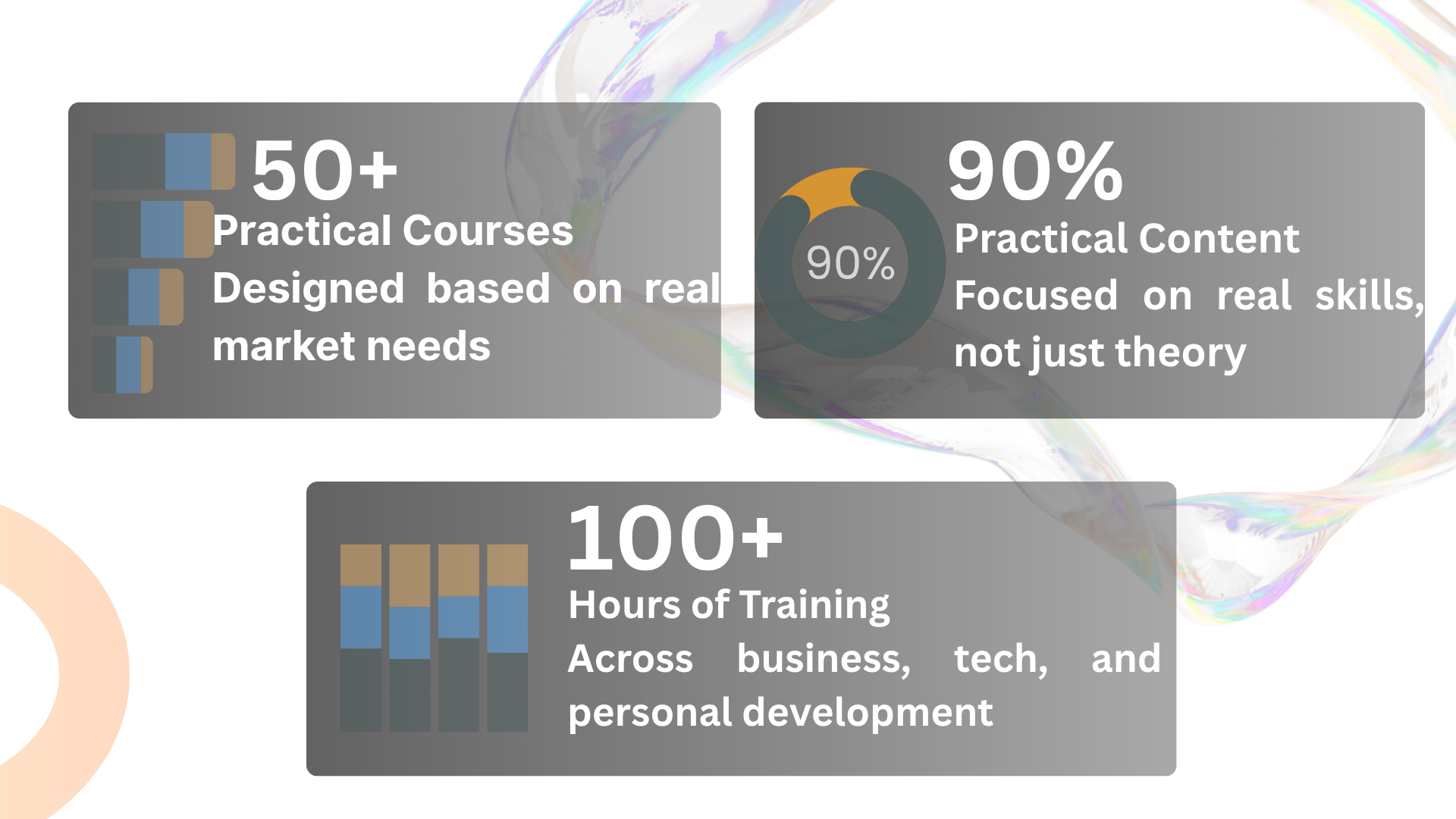 50+
Practical Courses
Designed based on real market needs

90%
90%
Practical Content
Focused on real skills, not just theory

100+
Hours of Training
Across business, tech, and personal development